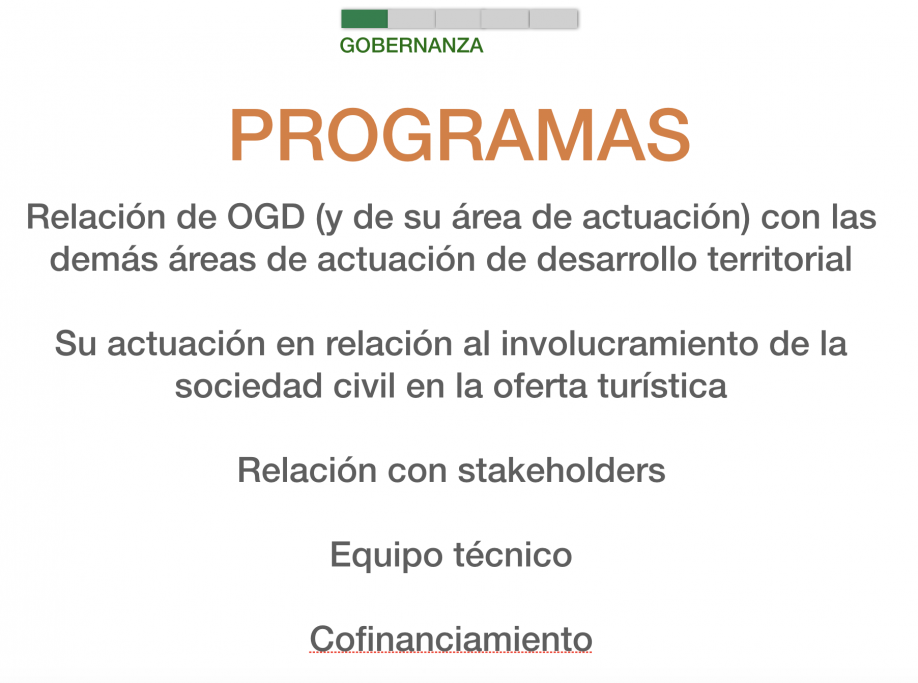 GOBERNANZA

PROGRAMAS

Relación de OGD (y de su área de actuación) con las demás áreas de actuación de desarrollo territorial

Su actuación en relación al involucramiento de la sociedad civil en la oferta turística

Relación con stakeholders

Equipo técnico

Cofinanciamiento